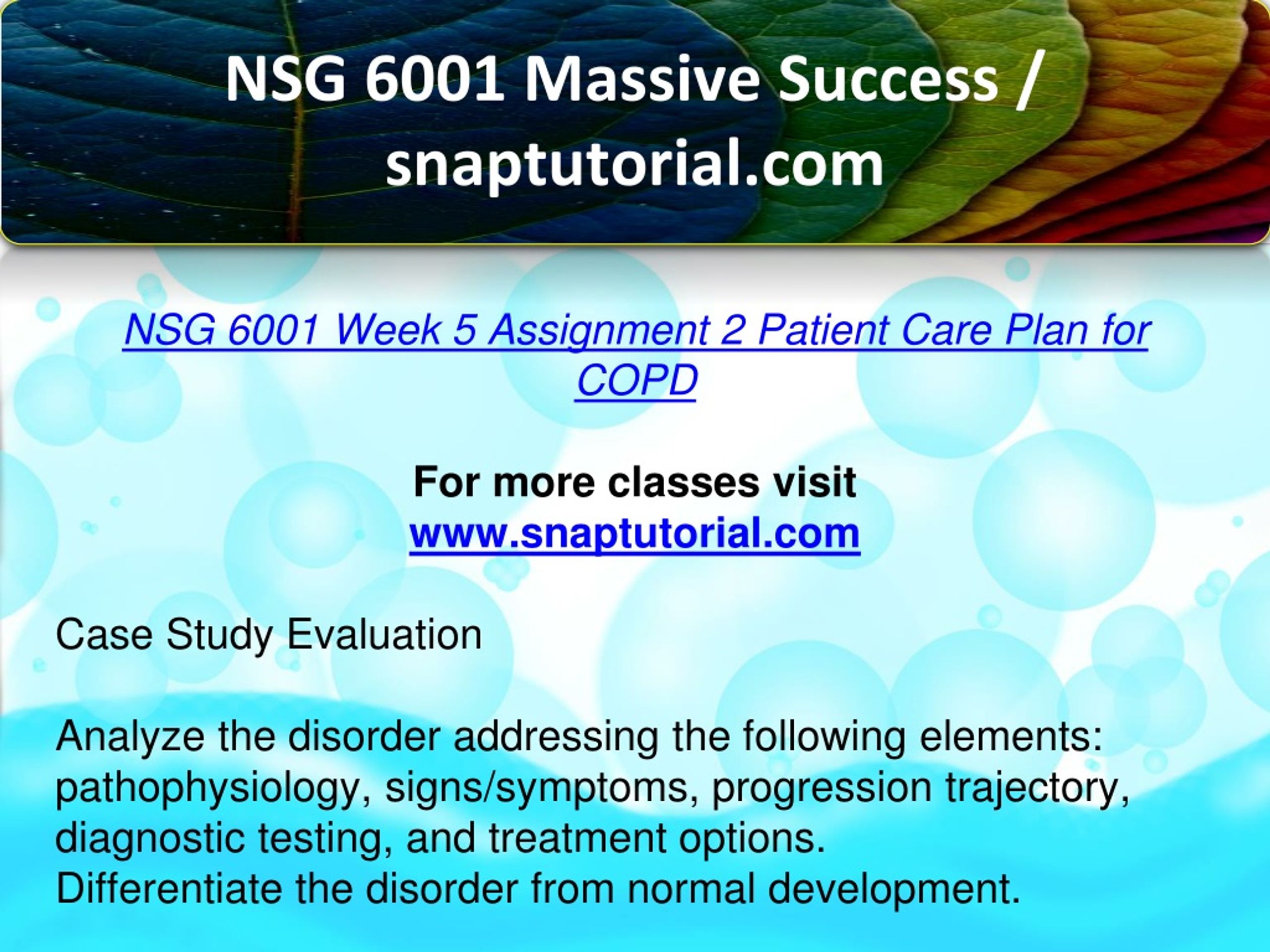 NSG 6001 Massive Success / snaptutorial.com

NSG 6001 Week 5 Assignment 2 Patient Care Plan for COPD

For more classes visit
www.snaptutorial.com

Case Study Evaluation

Analyze the disorder addressing the following elements: pathophysiology, signs/symptoms, progression trajectory, diagnostic testing, and treatment options.
Differentiate the disorder from normal development.